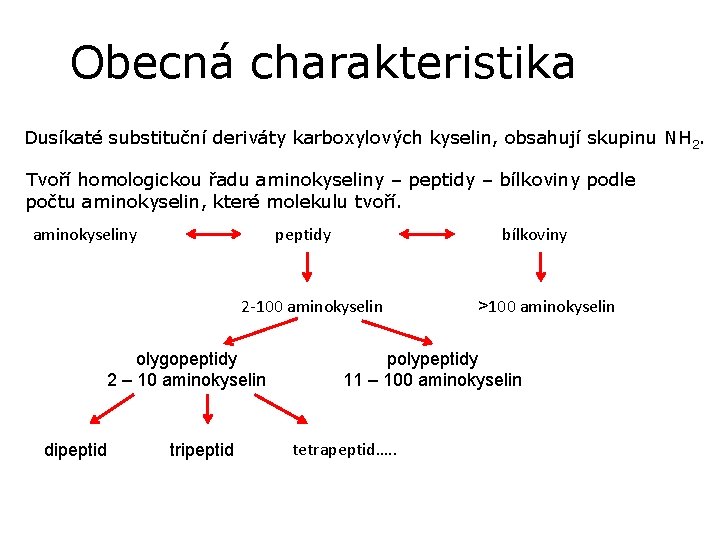 Obecná charakteristika

Dusíkaté substituční deriváty karboxylových kyselin, obsahují skupinu $NH_2$.

Tvoří homologickou řadu aminokyseliny – peptidy – bílkoviny podle počtu aminokyselin, které molekulu tvoří.

aminokyseliny

peptidy

bílkoviny

2-100 aminokyselin

>100 aminokyselin

olygopeptidy
2 – 10 aminokyselin

polypeptidy
11 – 100 aminokyselin

dipeptid

tripeptid

tetrapeptid…..